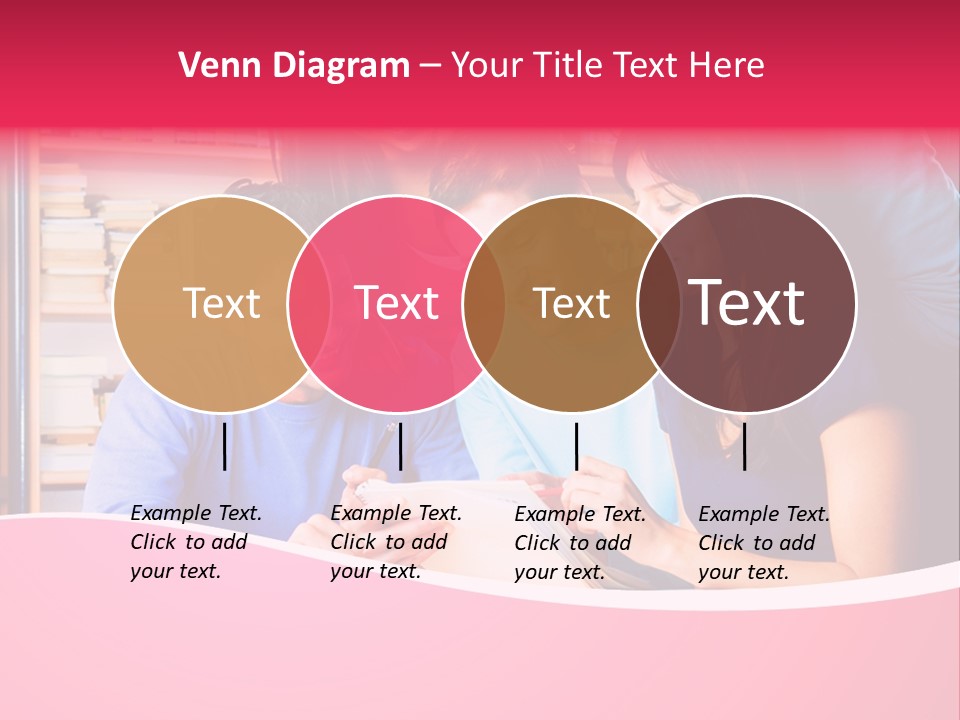 Venn Diagram – Your Title Text Here

Text

Text

Text

Text

Example Text. Click to add your text.

Example Text. Click to add your text.

Example Text. Click to add your text.

Example Text. Click to add your text.